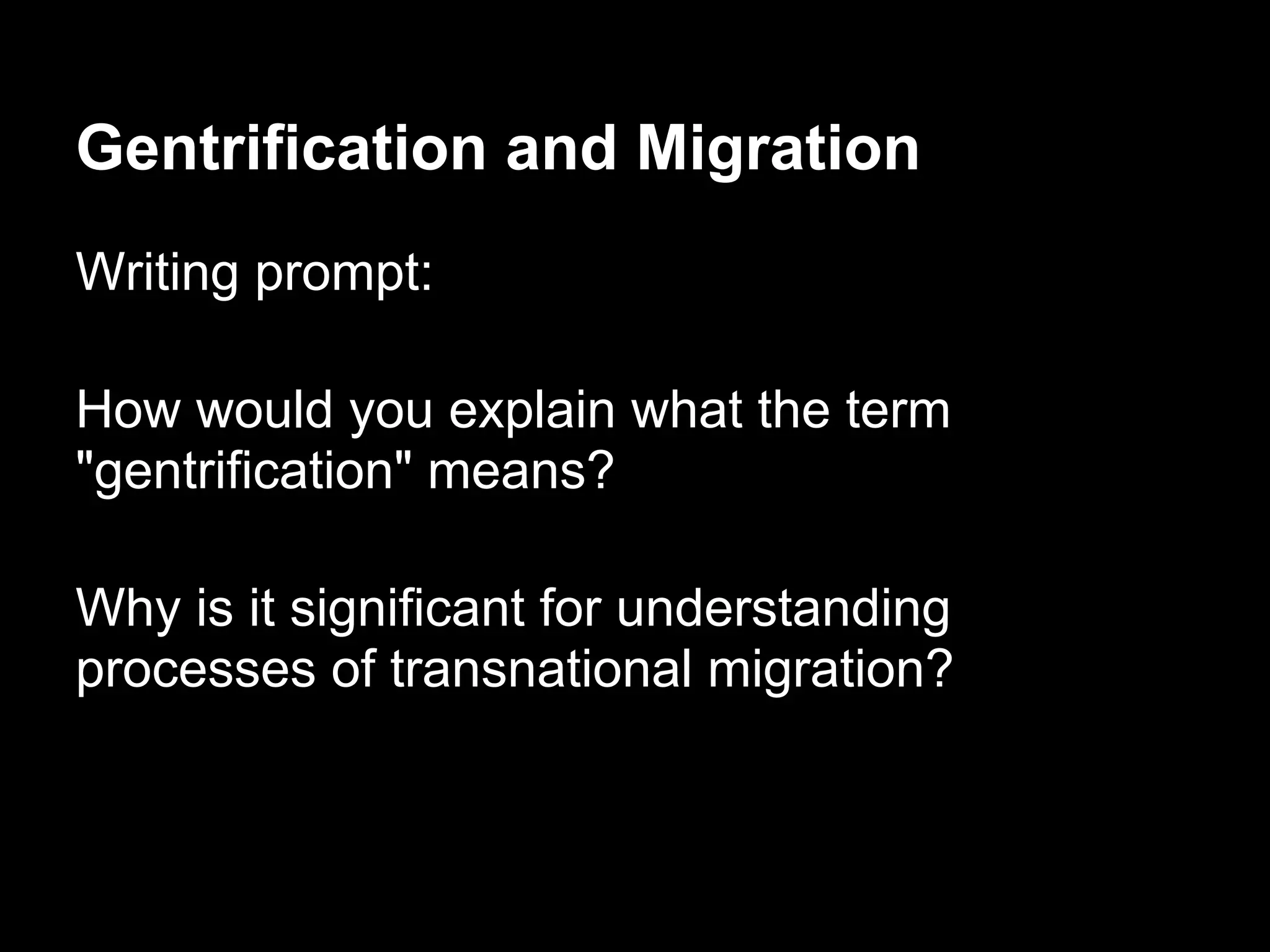 Gentrification and Migration

Writing prompt:

How would you explain what the term "gentrification" means?

Why is it significant for understanding processes of transnational migration?